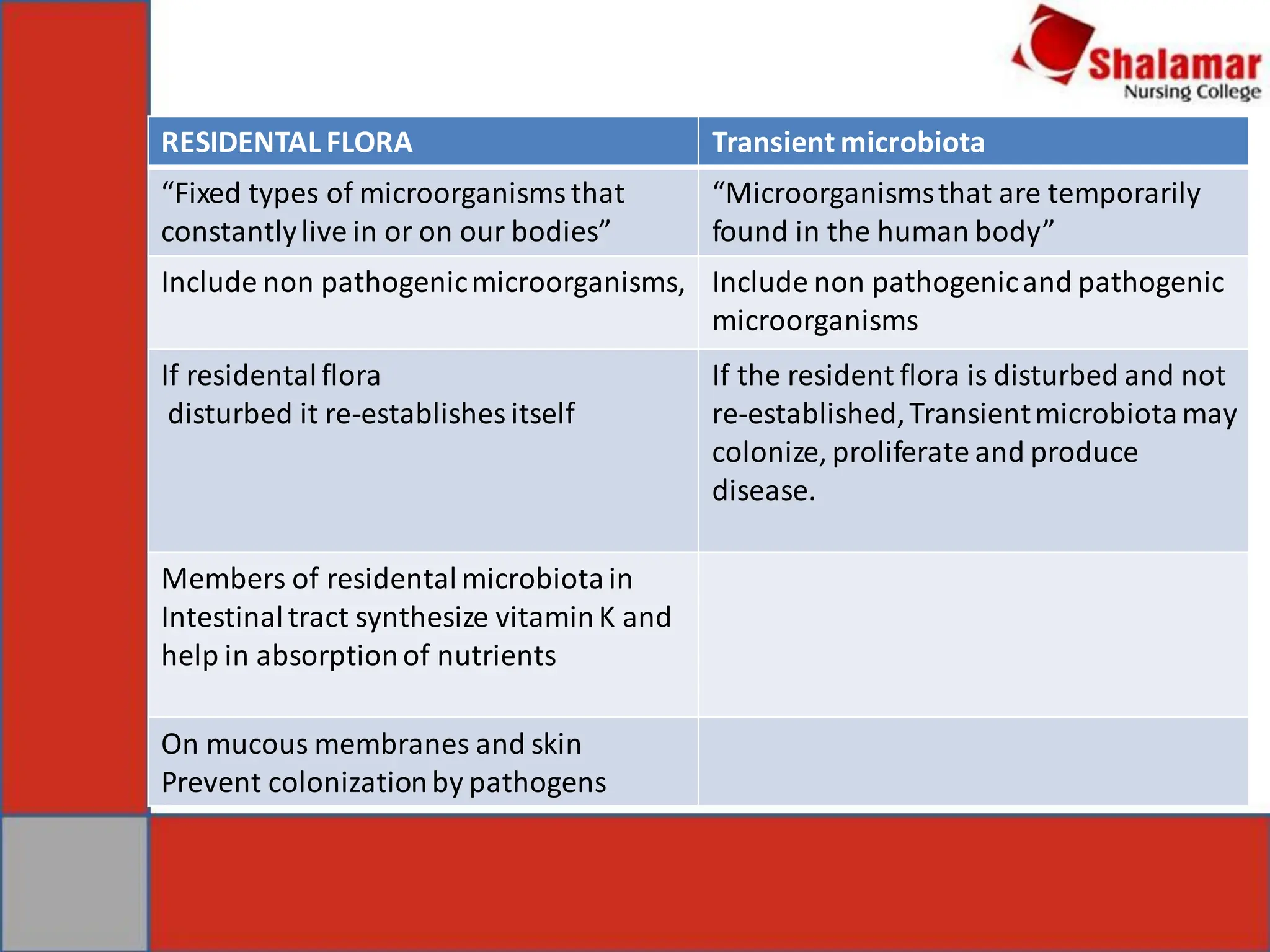 Shalamar
Nursing College

| RESIDENTAL FLORA | Transient microbiota |
|---|---|
| “Fixed types of microorganisms that constantly live in or on our bodies” | “Microorganisms that are temporarily found in the human body” |
| Include non pathogenic microorganisms, | Include non pathogenic and pathogenic microorganisms |
| If residental flora disturbed it re-establishes itself | If the resident flora is disturbed and not re-established, Transient microbiota may colonize, proliferate and produce disease. |
| Members of residental microbiota in Intestinal tract synthesize vitamin K and help in absorption of nutrients | |
| On mucous membranes and skin Prevent colonization by pathogens | |